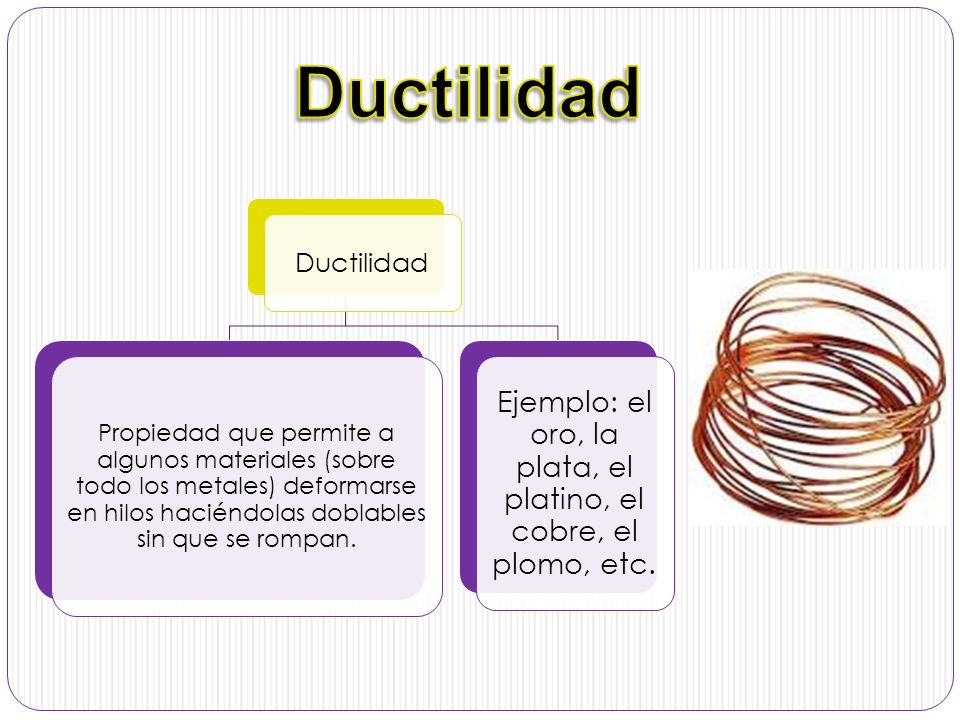 Ductilidad

Ductilidad

Propiedad que permite a algunos materiales (sobre todo los metales) deformarse en hilos haciéndolas doblables sin que se rompan.

Ejemplo: el oro, la plata, el platino, el cobre, el plomo, etc.